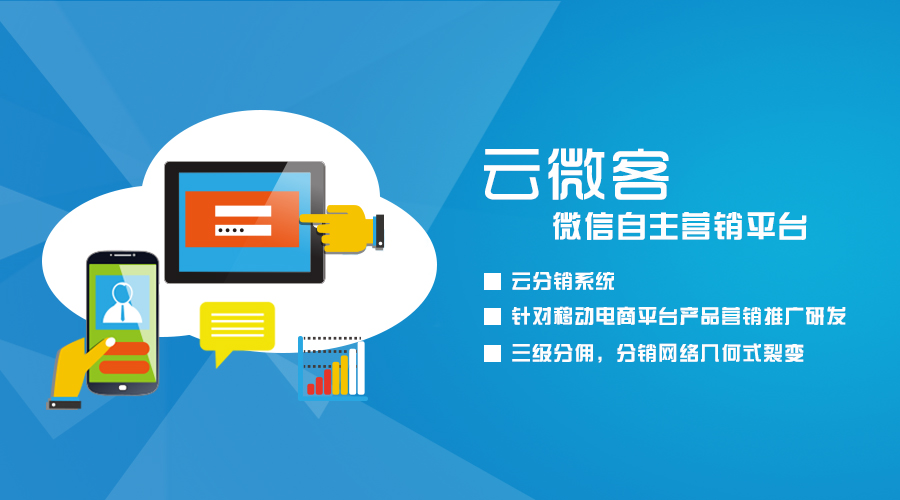 云微客

微信自主营销平台

■ 云分销系统

■ 针对移动电商平台产品营销推广研发

■ 三级分佣，分销网络几何式裂变